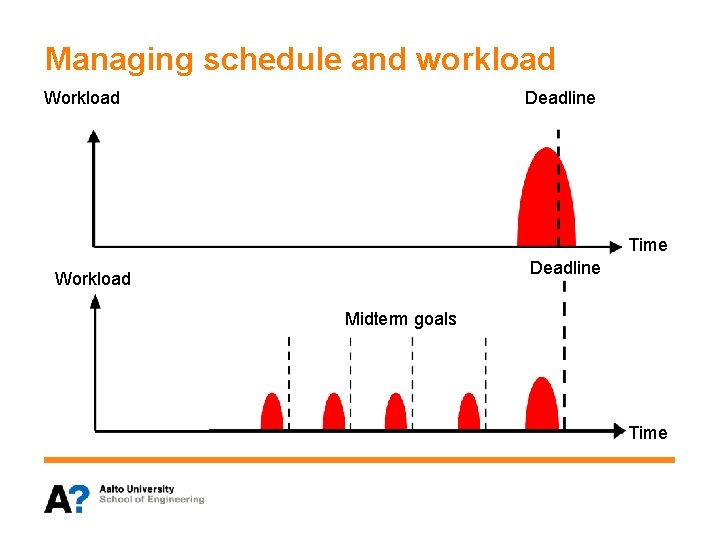 Managing schedule and workload

Workload

Deadline

Time

Workload

Deadline

Midterm goals

Time

A?
Aalto University
School of Engineering